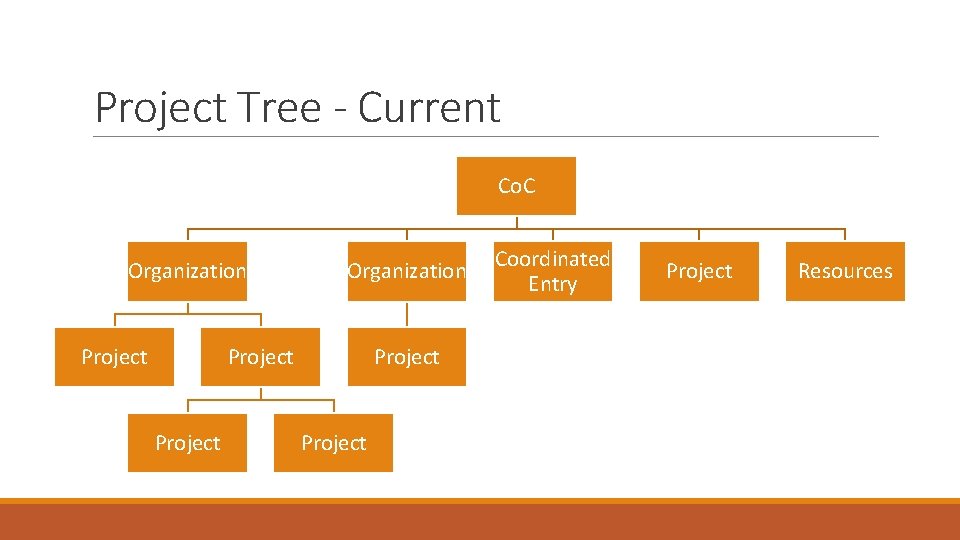 Project Tree - Current

CoC

Organization

Organization

Coordinated Entry

Project

Resources

Project

Project

Project

Project

Project